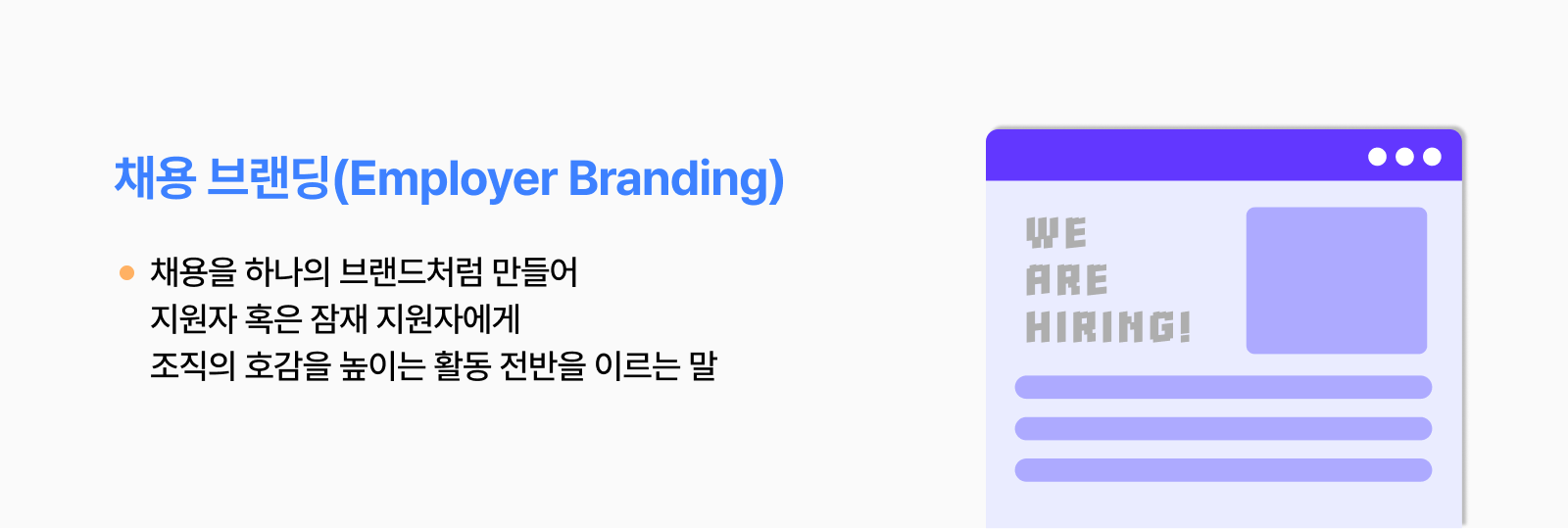 채용 브랜딩(Employer Branding)

채용을 하나의 브랜드처럼 만들어
지원자 혹은 잠재 지원자에게
조직의 호감을 높이는 활동 전반을 이르는 말

WE
ARE
HIRING!